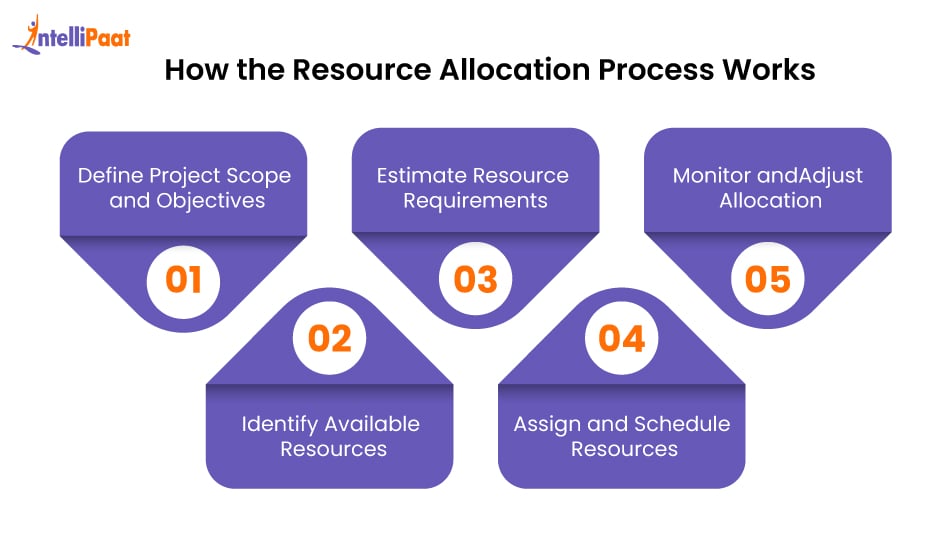 IntelliPaat

How the Resource Allocation Process Works

Define Project Scope and Objectives

01

Estimate Resource Requirements

03

Monitor andAdjust Allocation

05

02

Identify Available Resources

04

Assign and Schedule Resources